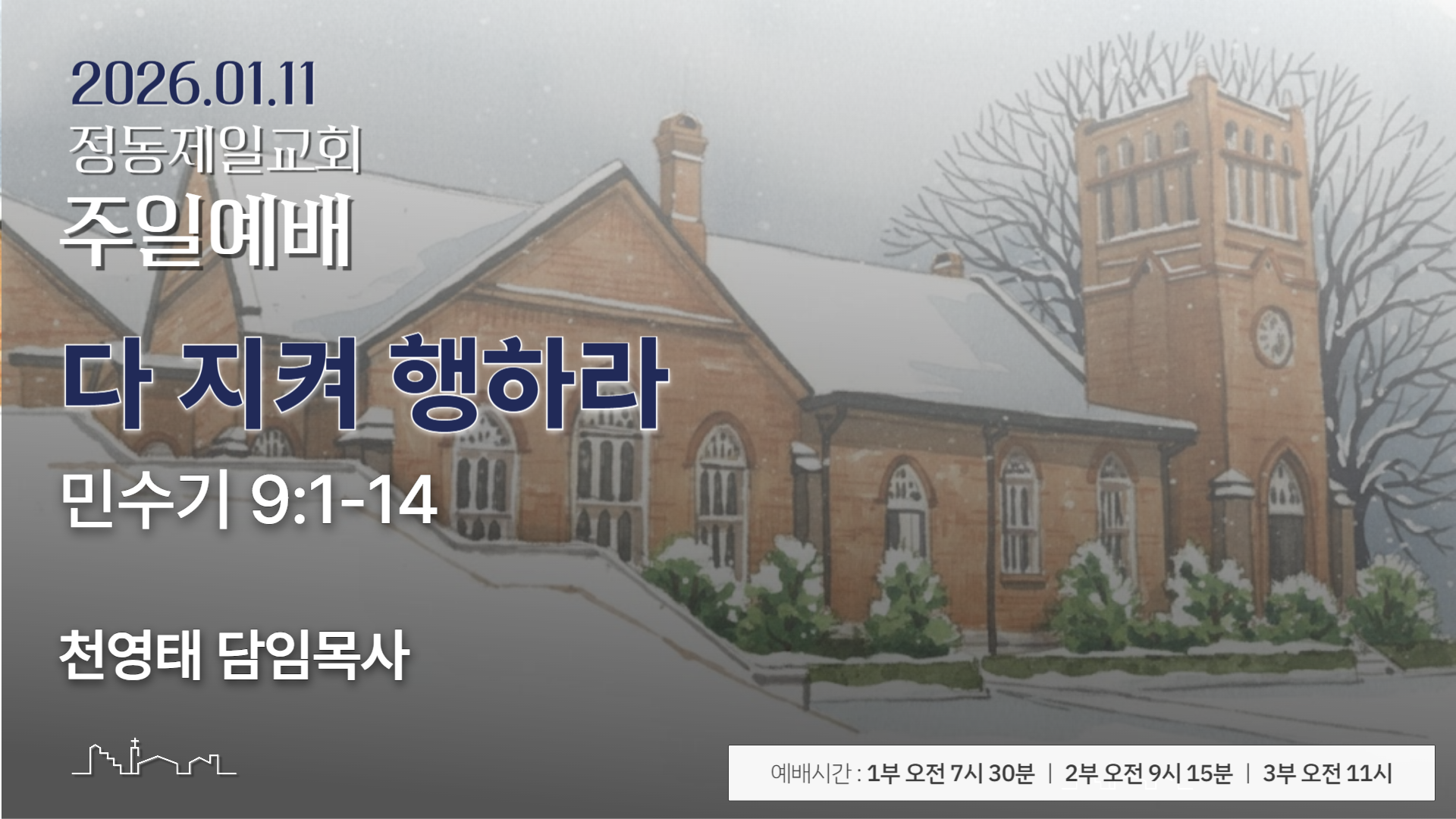 2026.01.11
정동제일교회
주일예배

다 지켜 행하라
민수기 9:1-14

천영태 담임목사

예배시간 : 1부 오전 7시 30분 | 2부 오전 9시 15분 | 3부 오전 11시